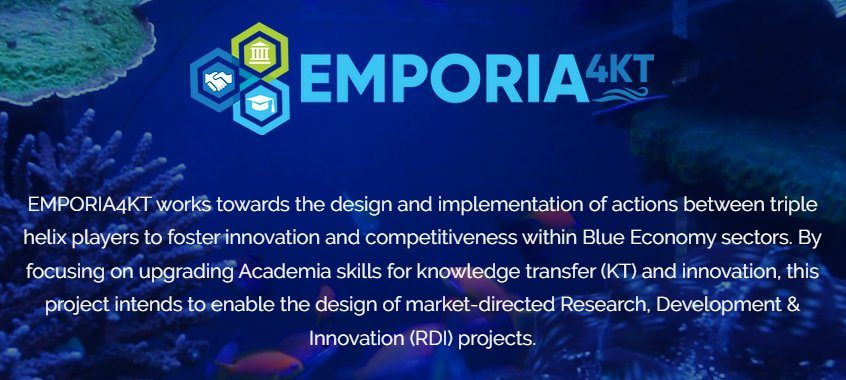 EMPORIA4KT

EMPORIA4KT works towards the design and implementation of actions between triple helix players to foster innovation and competitiveness within Blue Economy sectors. By focusing on upgrading Academia skills for knowledge transfer (KT) and innovation, this project intends to enable the design of market-directed Research, Development & Innovation (RDI) projects.